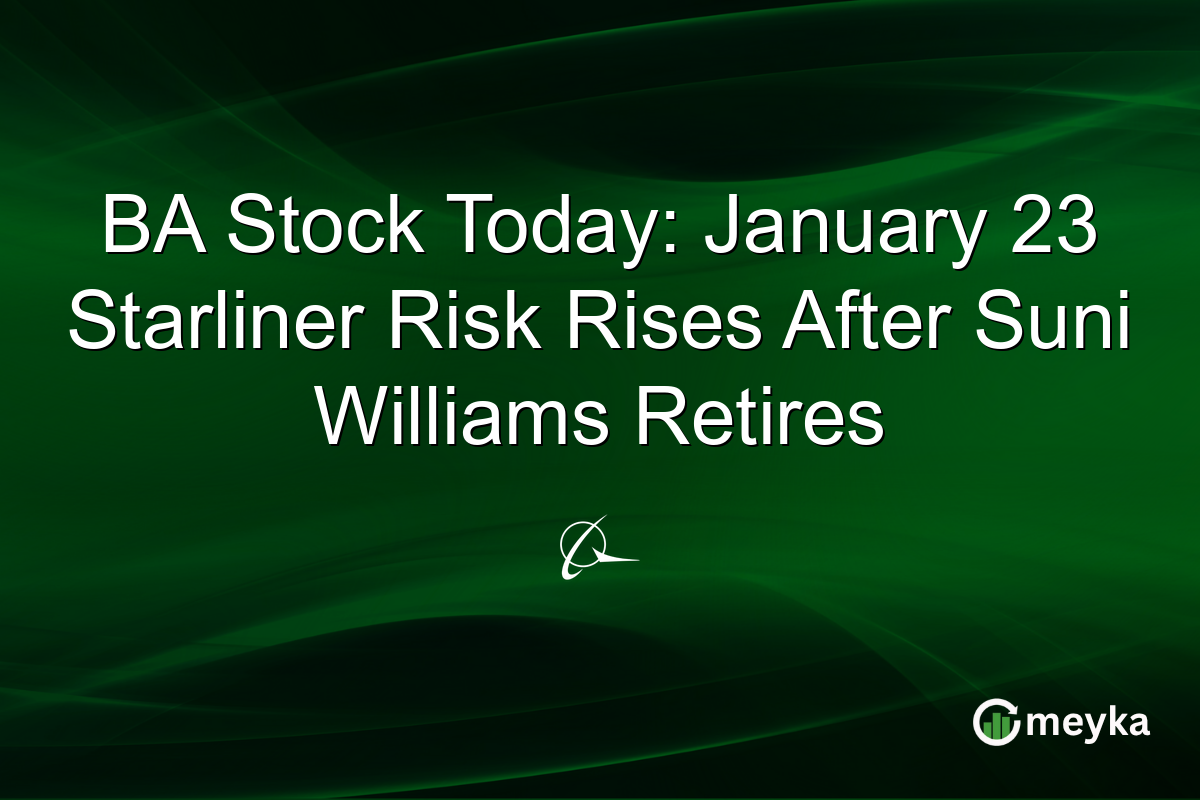 BA Stock Today: January 23 Starliner Risk Rises After Suni Williams Retires

meyka